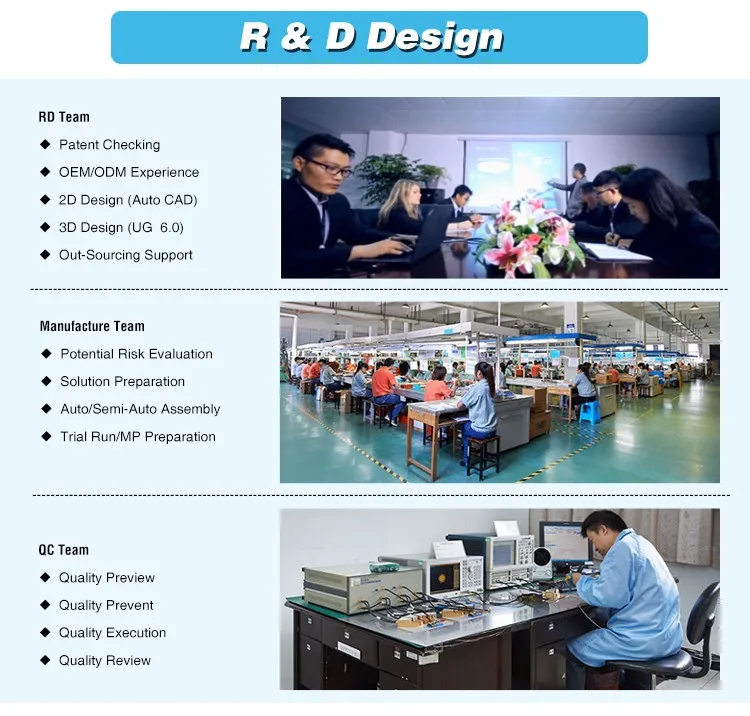 R & D Design

RD Team
◆ Patent Checking
◆ OEM/ODM Experience
◆ 2D Design (Auto CAD)
◆ 3D Design (UG 6.0)
◆ Out-Sourcing Support

Manufacture Team
◆ Potential Risk Evaluation
◆ Solution Preparation
◆ Auto/Semi-Auto Assembly
◆ Trial Run/MP Preparation

QC Team
◆ Quality Preview
◆ Quality Prevent
◆ Quality Execution
◆ Quality Review